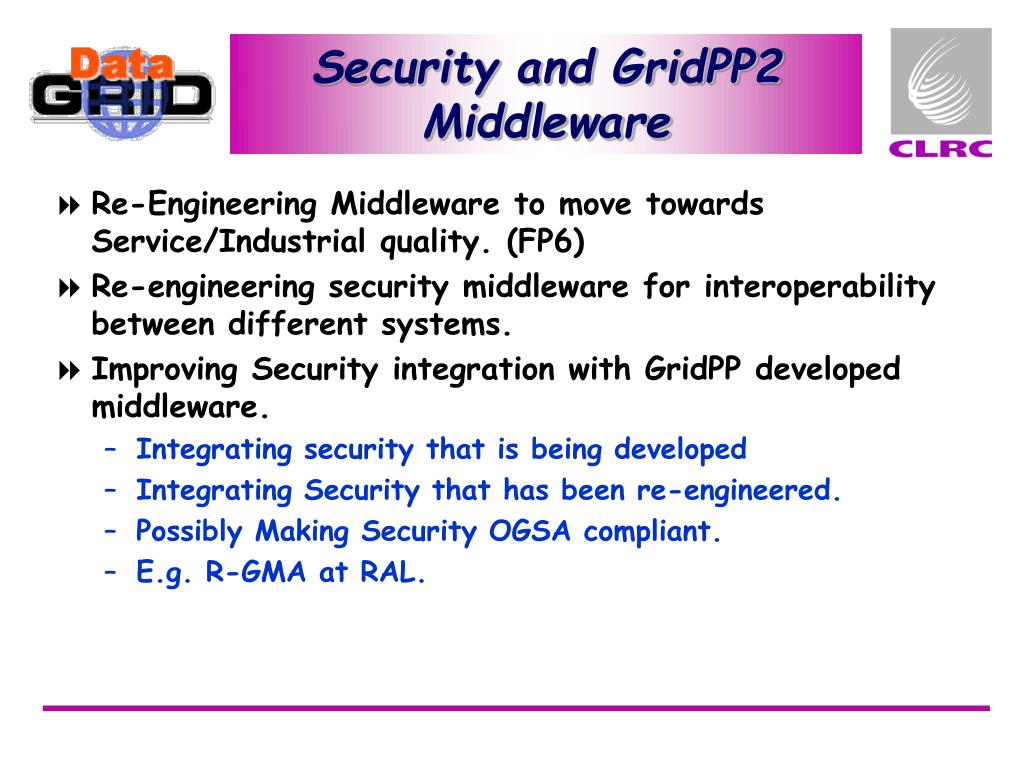 Data GRID

Security and GridPP2 Middleware

CLRC

Re-Engineering Middleware to move towards Service/Industrial quality. (FP6)

Re-engineering security middleware for interoperability between different systems.

Improving Security integration with GridPP developed middleware.

– Integrating security that is being developed

– Integrating Security that has been re-engineered.

– Possibly Making Security OGSA compliant.

– E.g. R-GMA at RAL.